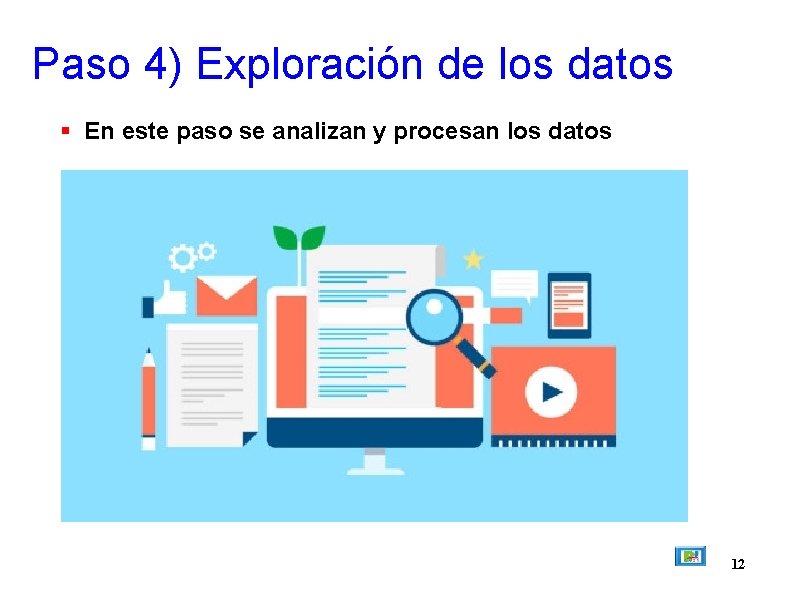 Paso 4) Exploración de los datos

▪ En este paso se analizan y procesan los datos

12